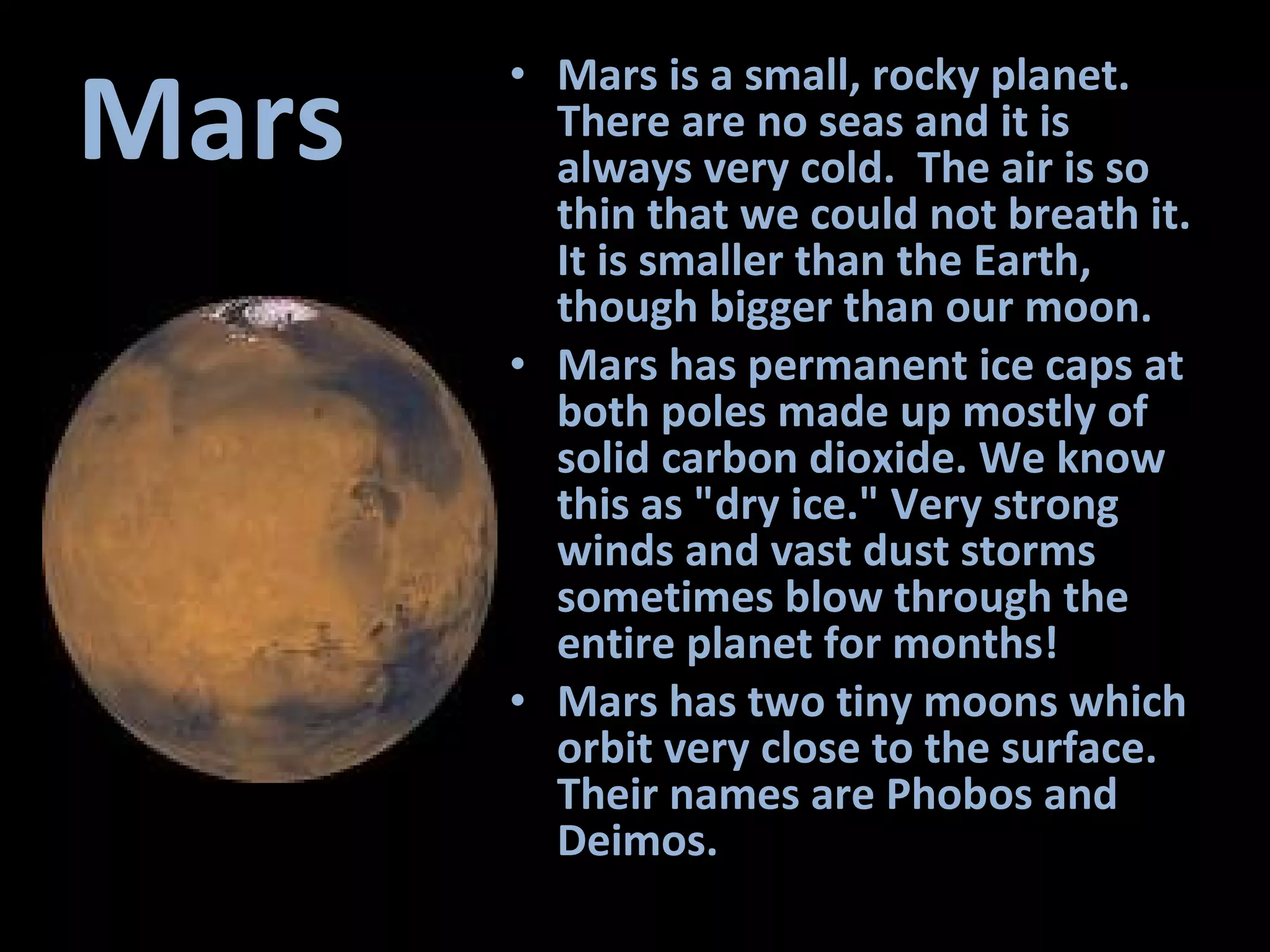 Mars

• Mars is a small, rocky planet. There are no seas and it is always very cold.  The air is so thin that we could not breath it. It is smaller than the Earth, though bigger than our moon.

• Mars has permanent ice caps at both poles made up mostly of solid carbon dioxide. We know this as "dry ice." Very strong winds and vast dust storms sometimes blow through the entire planet for months!

• Mars has two tiny moons which orbit very close to the surface. Their names are Phobos and Deimos.